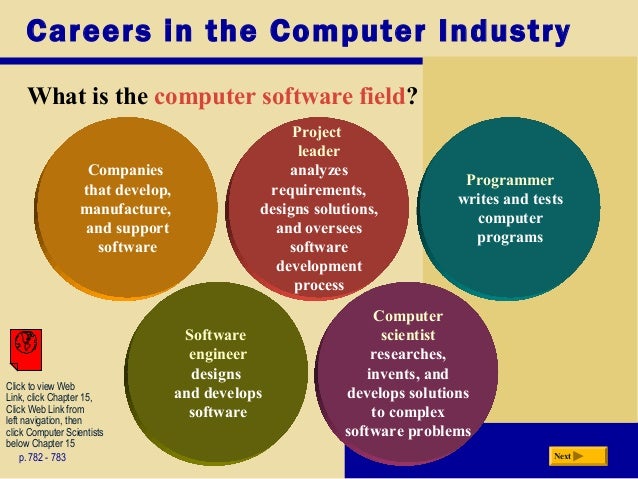 Careers in the Computer Industry

What is the computer software field?

Companies that develop, manufacture, and support software

Project leader analyzes requirements, designs solutions, and oversees software development process

Programmer writes and tests computer programs

Software engineer designs and develops software

Computer scientist researches, invents, and develops solutions to complex software problems

Click to view Web Link, click Chapter 15, Click Web Link from left navigation, then click Computer Scientists below Chapter 15

p. 782 - 783

Next